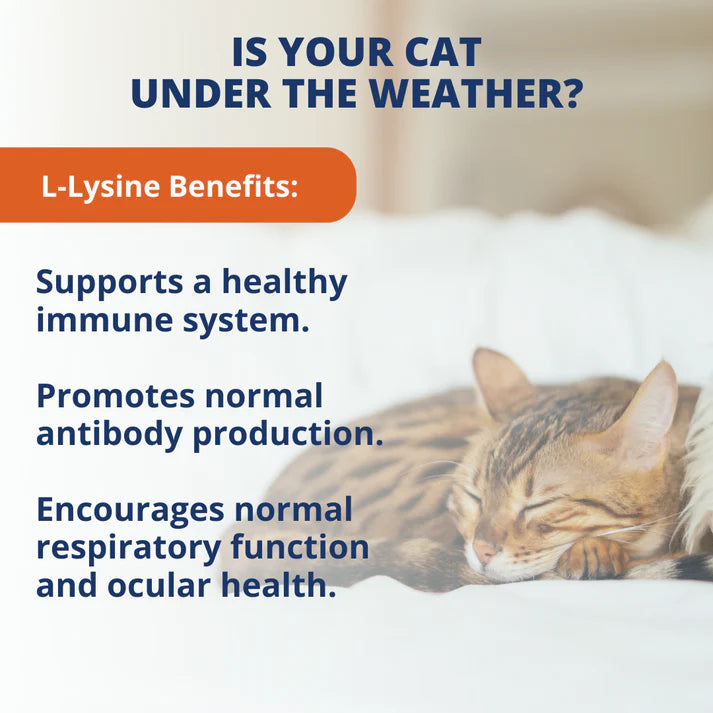 IS YOUR CAT UNDER THE WEATHER?

L-Lysine Benefits:

Supports a healthy immune system.

Promotes normal antibody production.

Encourages normal respiratory function and ocular health.